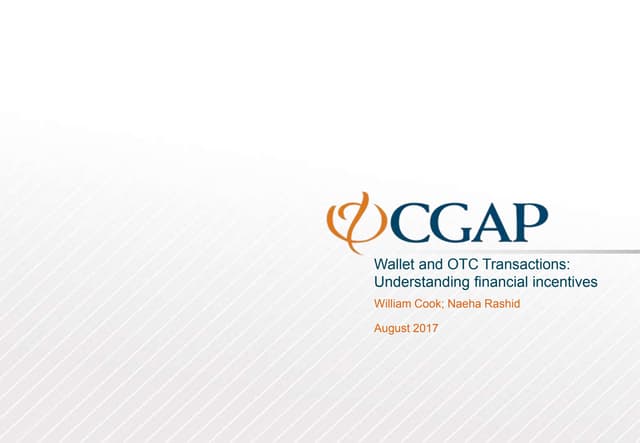 CGAP

Wallet and OTC Transactions: Understanding financial incentives

William Cook; Naeha Rashid

August 2017